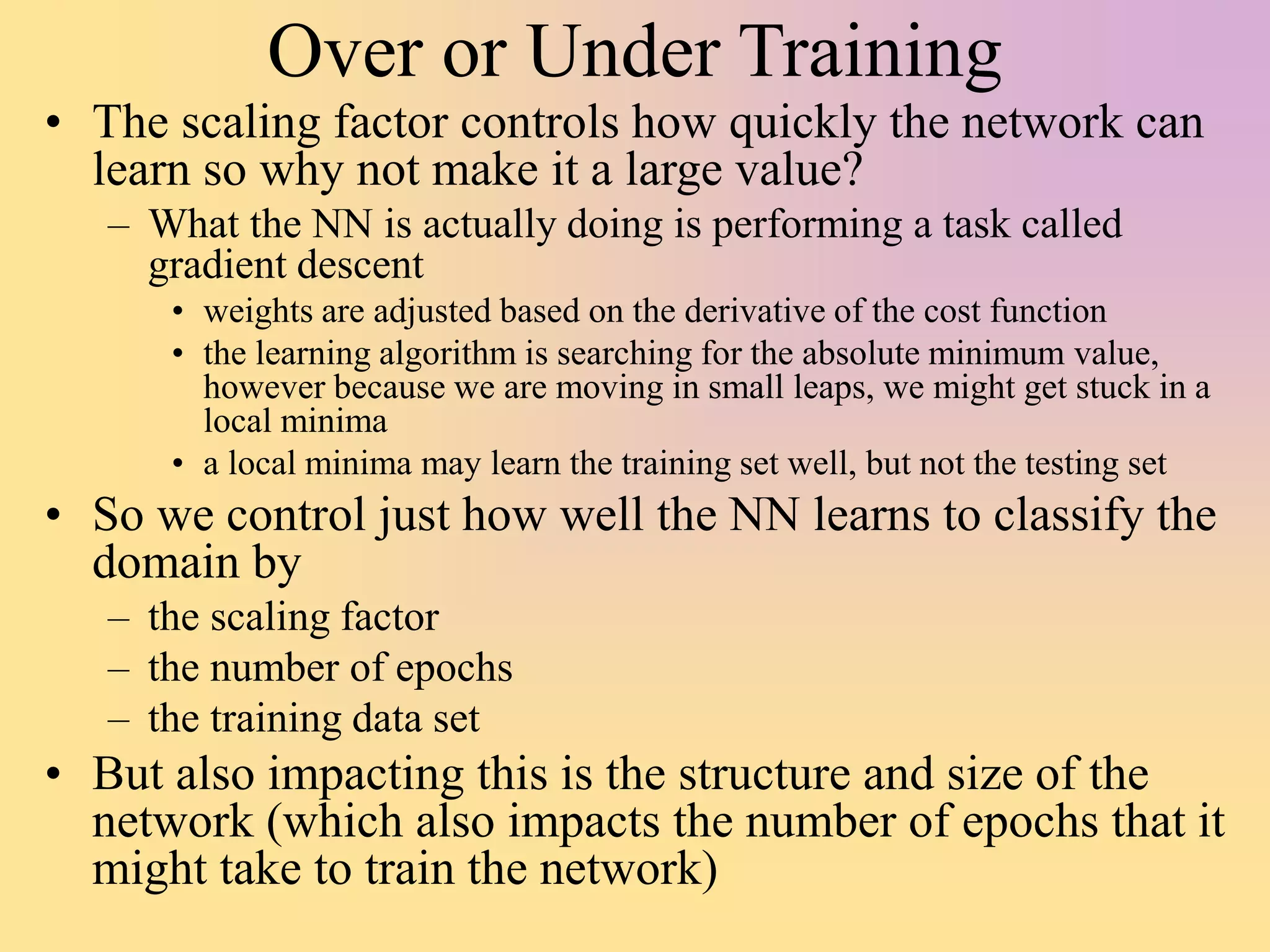 Over or Under Training

• The scaling factor controls how quickly the network can learn so why not make it a large value?
  – What the NN is actually doing is performing a task called gradient descent
    • weights are adjusted based on the derivative of the cost function
    • the learning algorithm is searching for the absolute minimum value, however because we are moving in small leaps, we might get stuck in a local minima
    • a local minima may learn the training set well, but not the testing set
• So we control just how well the NN learns to classify the domain by
  – the scaling factor
  – the number of epochs
  – the training data set
• But also impacting this is the structure and size of the network (which also impacts the number of epochs that it might take to train the network)